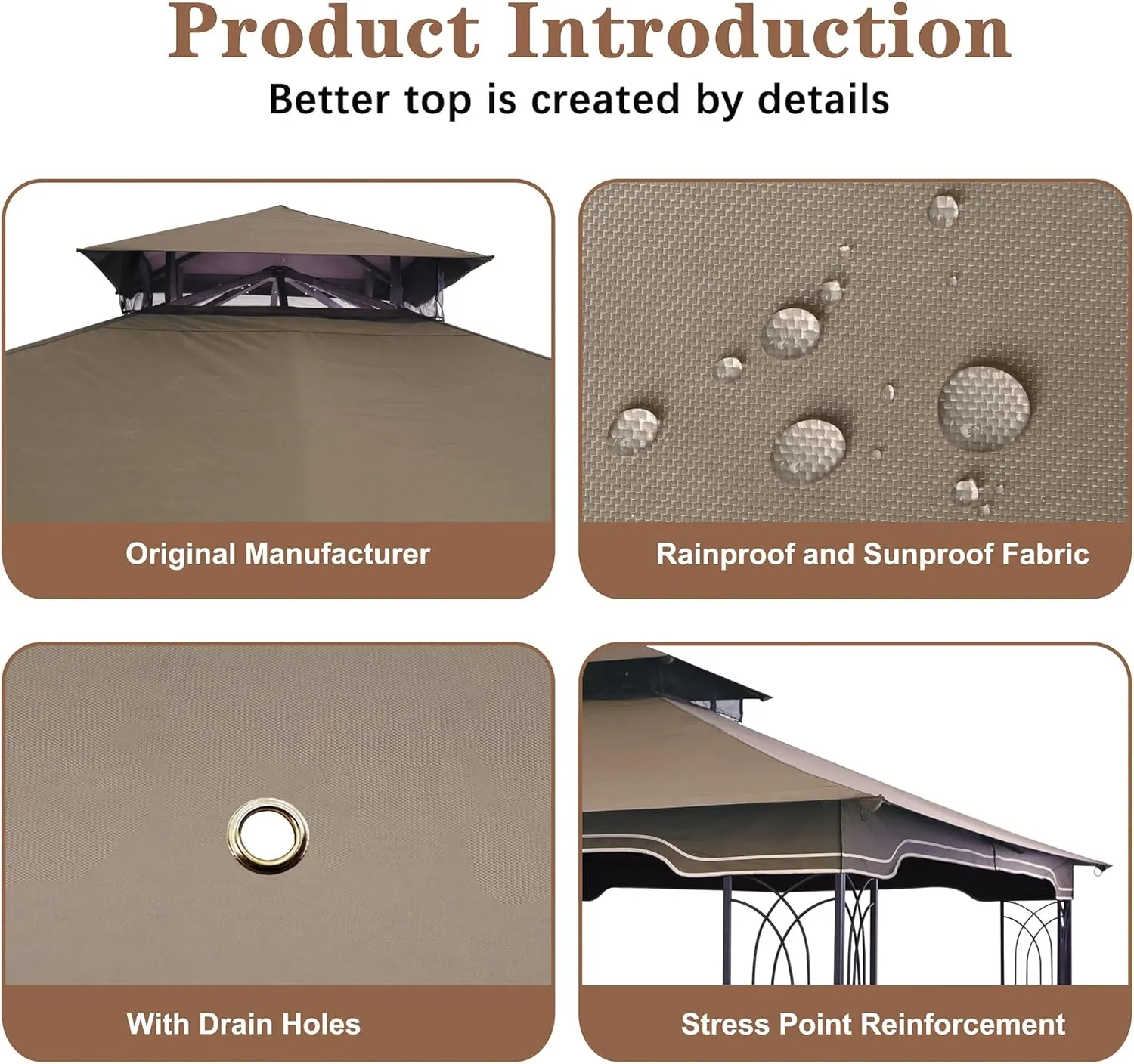 Product Introduction

Better top is created by details

Original Manufacturer

Rainproof and Sunproof Fabric

With Drain Holes

Stress Point Reinforcement